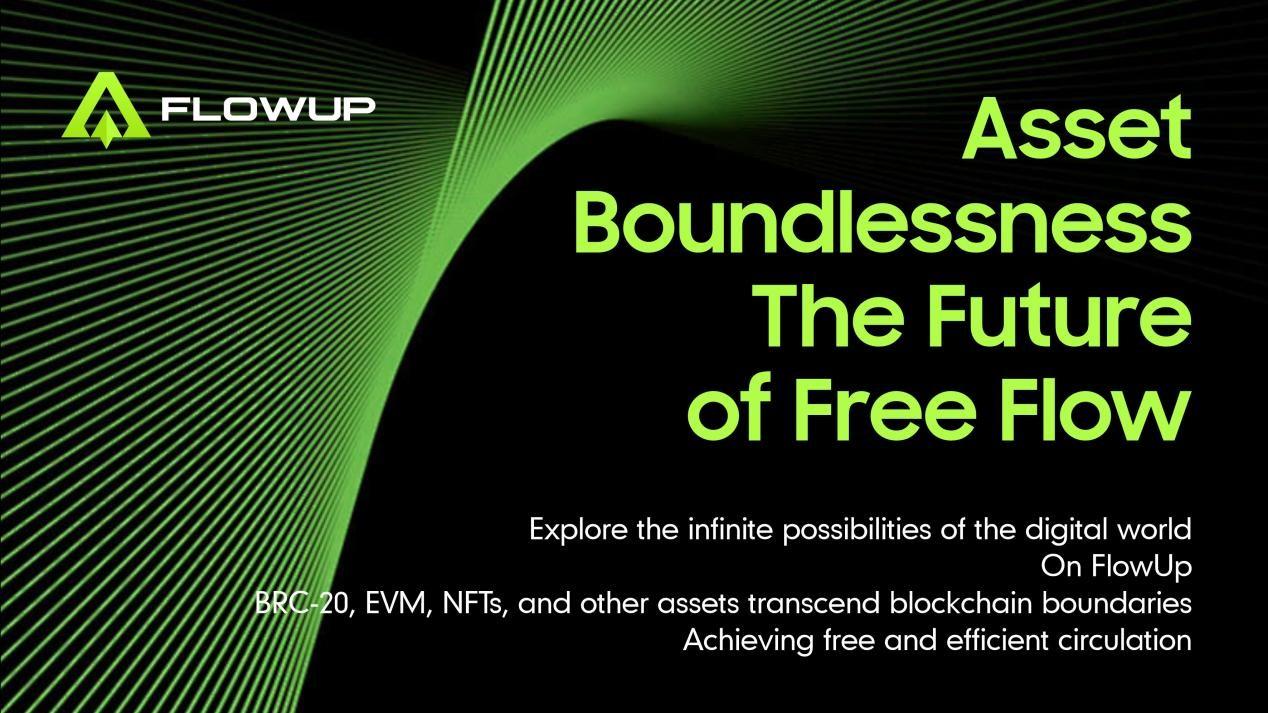 FLOWUP

Asset Boundlessness The Future of Free Flow

Explore the infinite possibilities of the digital world
On FlowUp
BRC-20, EVM, NFTs, and other assets transcend blockchain boundaries
Achieving free and efficient circulation